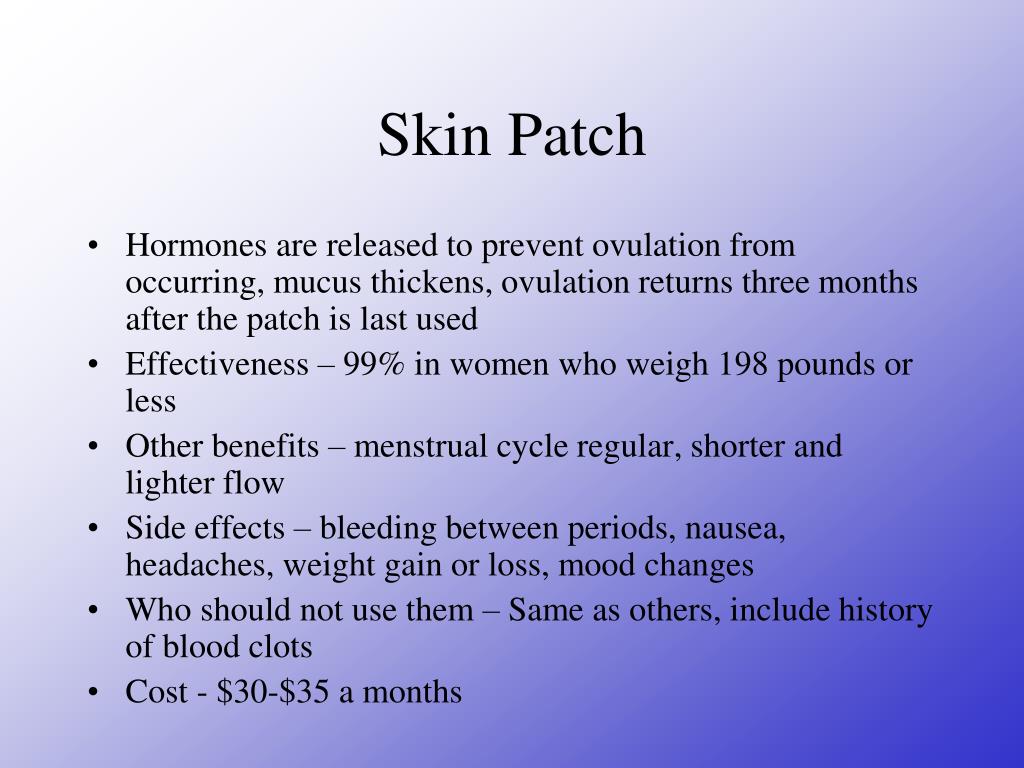 Skin Patch

• Hormones are released to prevent ovulation from occurring, mucus thickens, ovulation returns three months after the patch is last used
• Effectiveness – 99% in women who weigh 198 pounds or less
• Other benefits – menstrual cycle regular, shorter and lighter flow
• Side effects – bleeding between periods, nausea, headaches, weight gain or loss, mood changes
• Who should not use them – Same as others, include history of blood clots
• Cost - \$30-\$35 a months